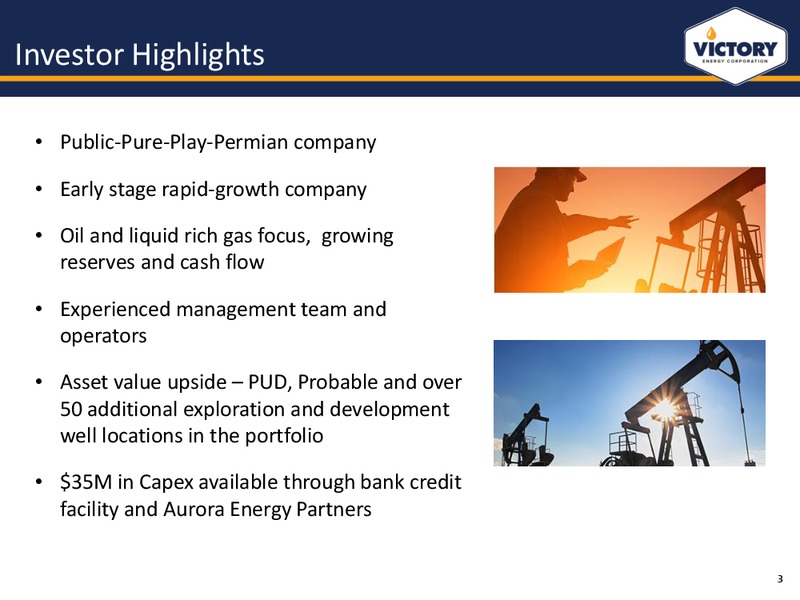 Investor Highlights

VICTORY
ENERGY CORPORATION

• Public-Pure-Play-Permian company

• Early stage rapid-growth company

• Oil and liquid rich gas focus, growing reserves and cash flow

• Experienced management team and operators

• Asset value upside – PUD, Probable and over 50 additional exploration and development well locations in the portfolio

• \$35M in Capex available through bank credit facility and Aurora Energy Partners

3